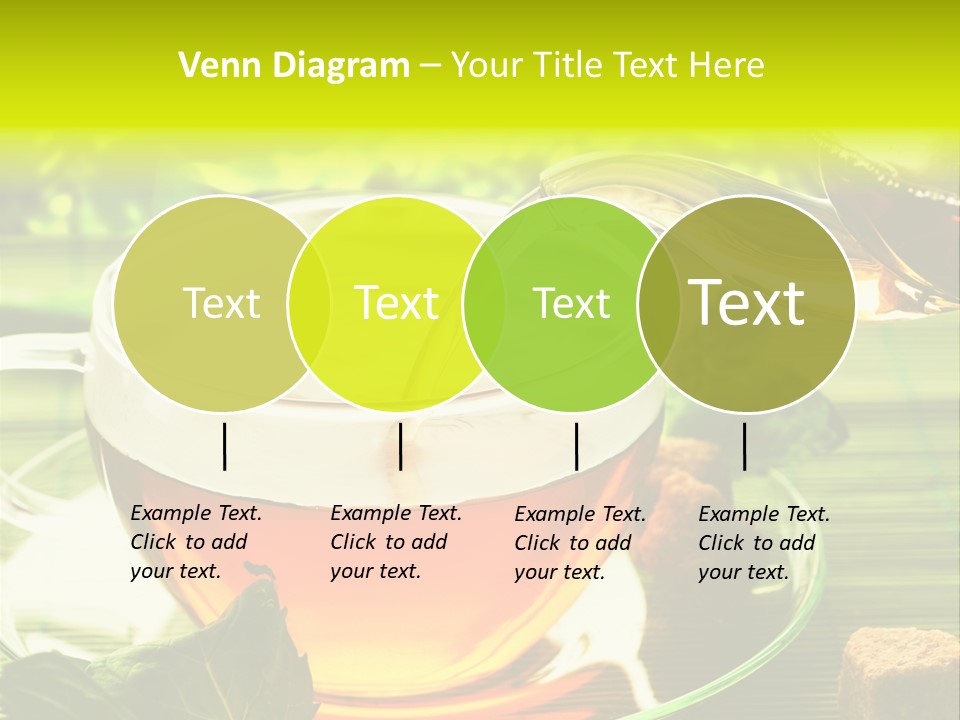 Venn Diagram – Your Title Text Here

Text

Text

Text

Text

Example Text. Click to add your text.

Example Text. Click to add your text.

Example Text. Click to add your text.

Example Text. Click to add your text.